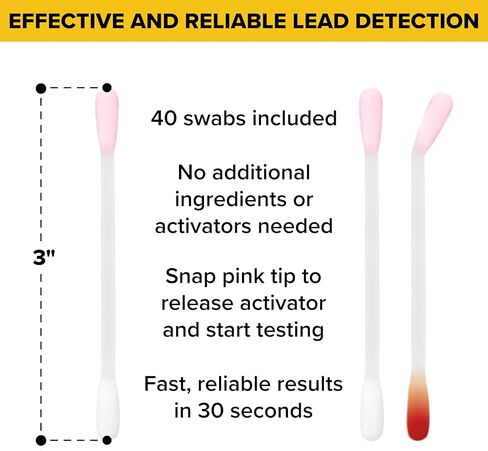 EFFECTIVE AND RELIABLE LEAD DETECTION

3"

40 swabs included

No additional ingredients or activators needed

Snap pink tip to release activator and start testing

Fast, reliable results in 30 seconds